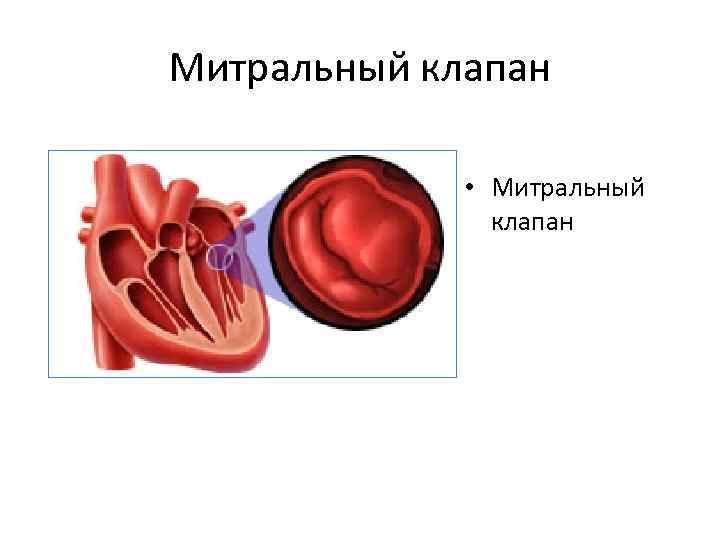 Митральный клапан

• Митральный клапан